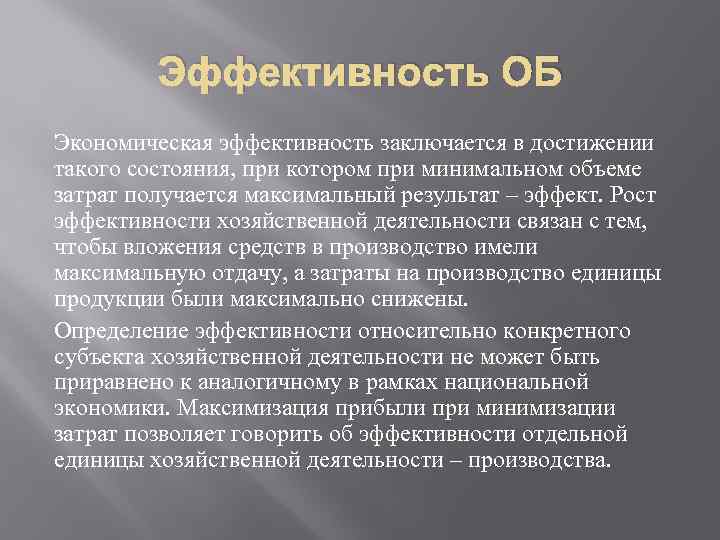 Эффективность ОБ

Экономическая эффективность заключается в достижении такого состояния, при котором при минимальном объеме затрат получается максимальный результат – эффект. Рост эффективности хозяйственной деятельности связан с тем, чтобы вложения средств в производство имели максимальную отдачу, а затраты на производство единицы продукции были максимально снижены.

Определение эффективности относительно конкретного субъекта хозяйственной деятельности не может быть приравнено к аналогичному в рамках национальной экономики. Максимизация прибыли при минимизации затрат позволяет говорить об эффективности отдельной единицы хозяйственной деятельности – производства.